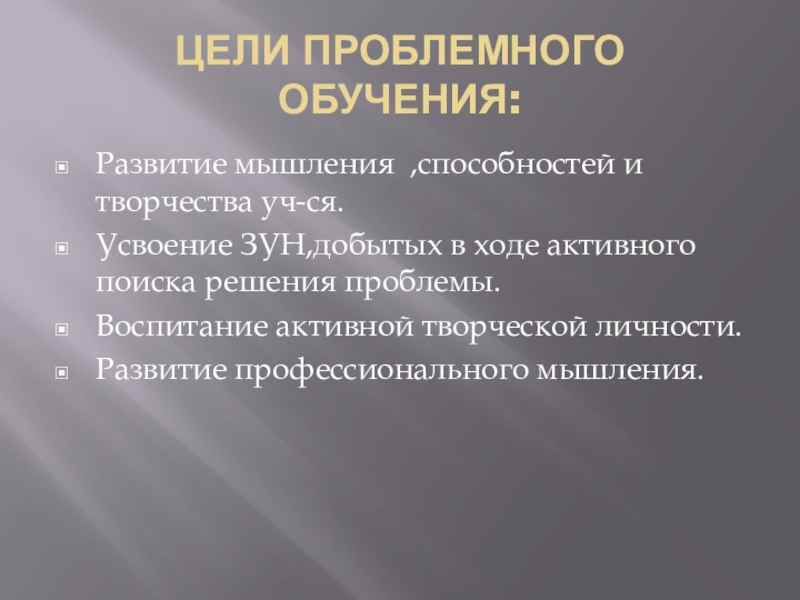 ЦЕЛИ ПРОБЛЕМНОГО ОБУЧЕНИЯ:

Развитие мышления ,способностей и творчества уч-ся.

Усвоение ЗУН,добытых в ходе активного поиска решения проблемы.

Воспитание активной творческой личности.

Развитие профессионального мышления.